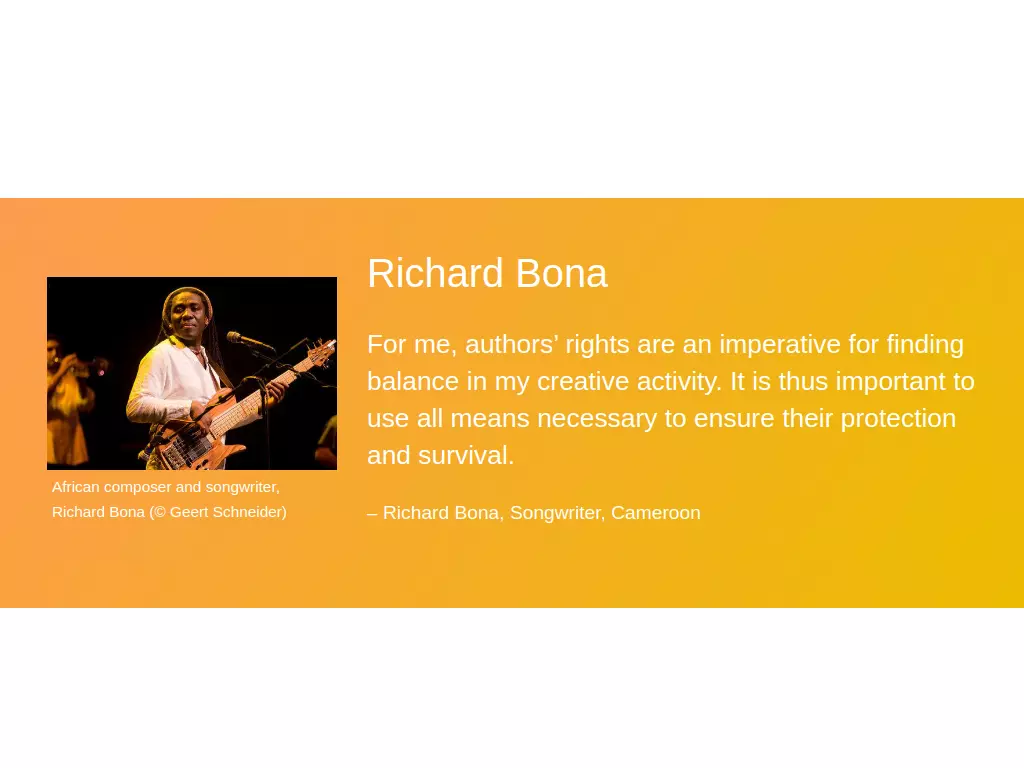 African composer and songwriter, Richard Bona (© Geert Schneider)

Richard Bona

For me, authors' rights are an imperative for finding balance in my creative activity. It is thus important to use all means necessary to ensure their protection and survival.

– Richard Bona, Songwriter, Cameroon